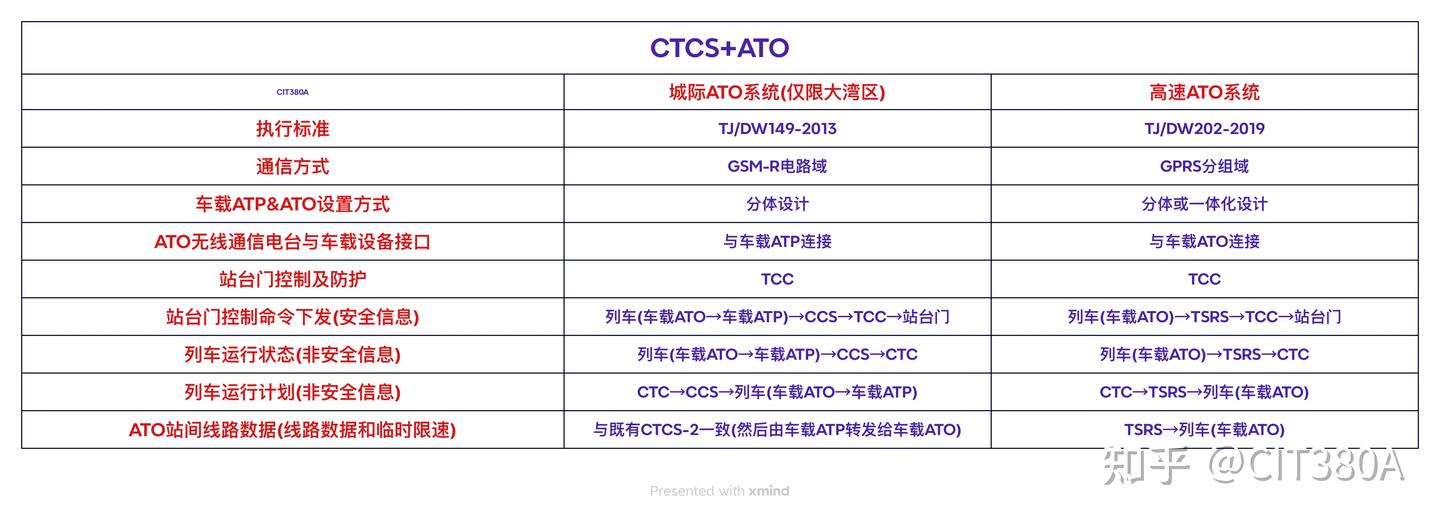 CTCS+ATO

| CIT380A | 城际ATO系统(仅限大湾区) | 高速ATO系统 |
|---|---|---|
| 执行标准 | TJ/DW149-2013 | TJ/DW202-2019 |
| 通信方式 | GSM-R电路域 | GPRS分组域 |
| 车载ATP&ATO设置方式 | 分体设计 | 分体或一体化设计 |
| ATO无线通信电台与车载设备接口 | 与车载ATP连接 | 与车载ATO连接 |
| 站台门控制及防护 | TCC | TCC |
| 站台门控制命令下发(安全信息) | 列车(车载ATO→车载ATP)→CCS→TCC→站台门 | 列车(车载ATO)→TSRS→TCC→站台门 |
| 列车运行状态(非安全信息) | 列车(车载ATO→车载ATP)→CCS→CTC | 列车(车载ATO)→TSRS→CTC |
| 列车运行计划(非安全信息) | CTC→CCS→列车(车载ATO→车载ATP) | CTC→TSRS→列车(车载ATO) |
| ATO站间线路数据(线路数据和临时限速) | 与既有CTCS-2一致(然后由车载ATP转发给车载ATO) | TSRS→列车(车载ATO) |

知乎 @CIT380A

Presented with xmind